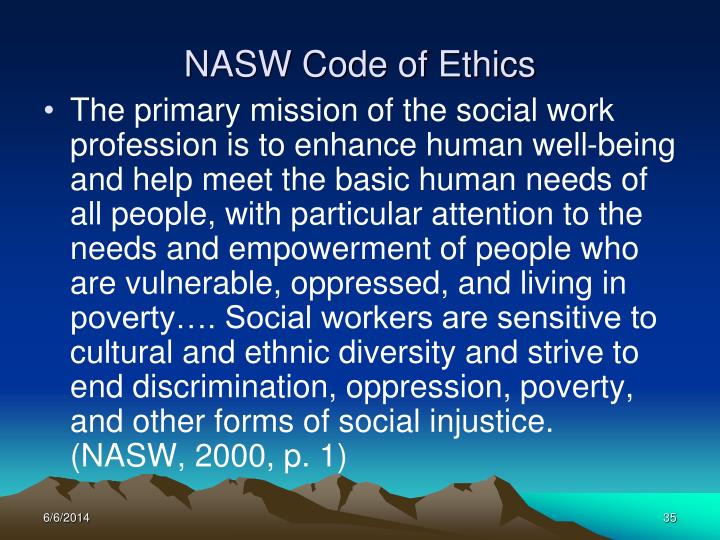 NASW Code of Ethics

• The primary mission of the social work profession is to enhance human well-being and help meet the basic human needs of all people, with particular attention to the needs and empowerment of people who are vulnerable, oppressed, and living in poverty…. Social workers are sensitive to cultural and ethnic diversity and strive to end discrimination, oppression, poverty, and other forms of social injustice. (NASW, 2000, p. 1)

6/6/2014

35